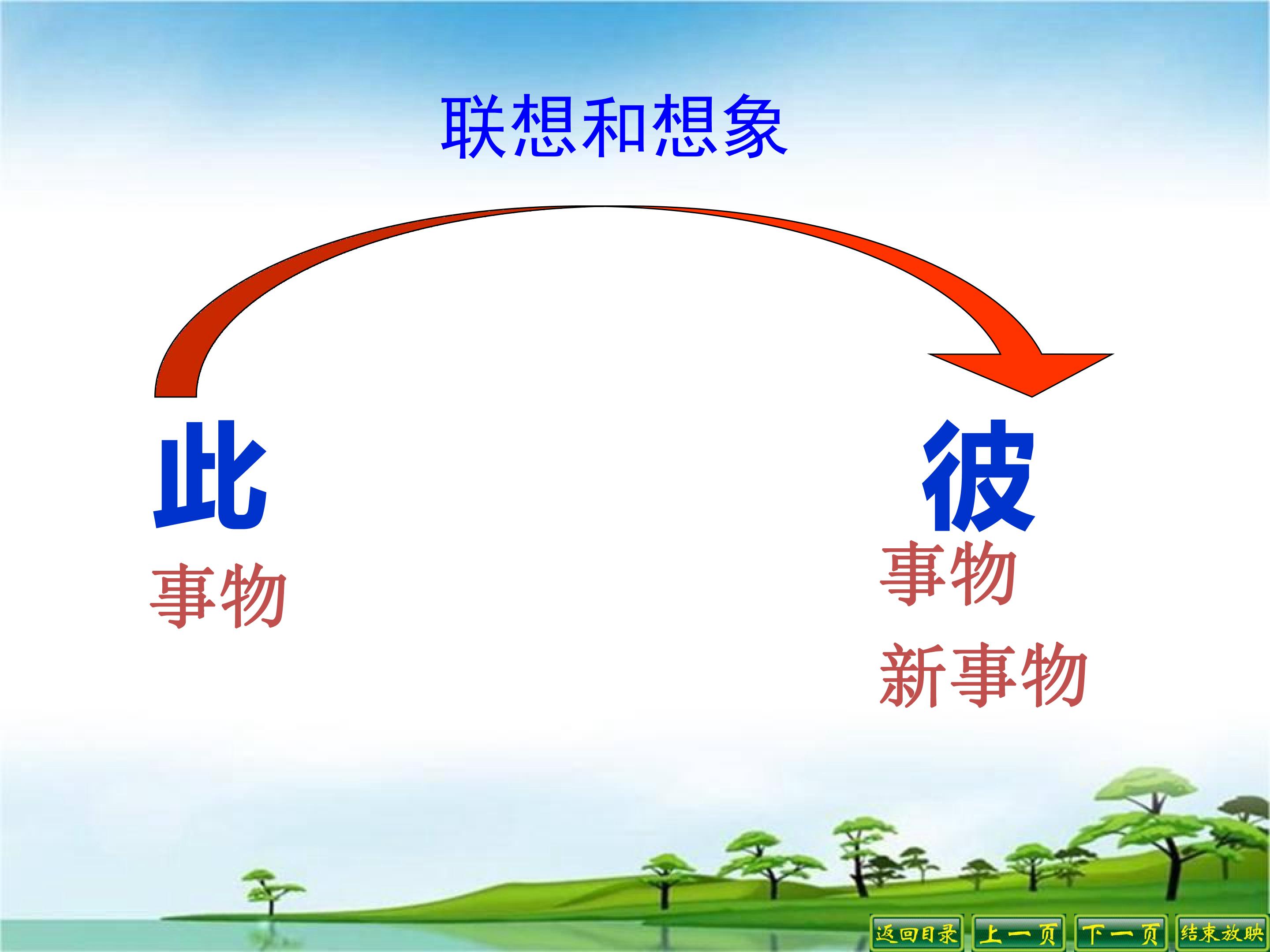 联想和想象

此
事物

彼
事物
新事物

返回目录 上一页 下一页 结束放映